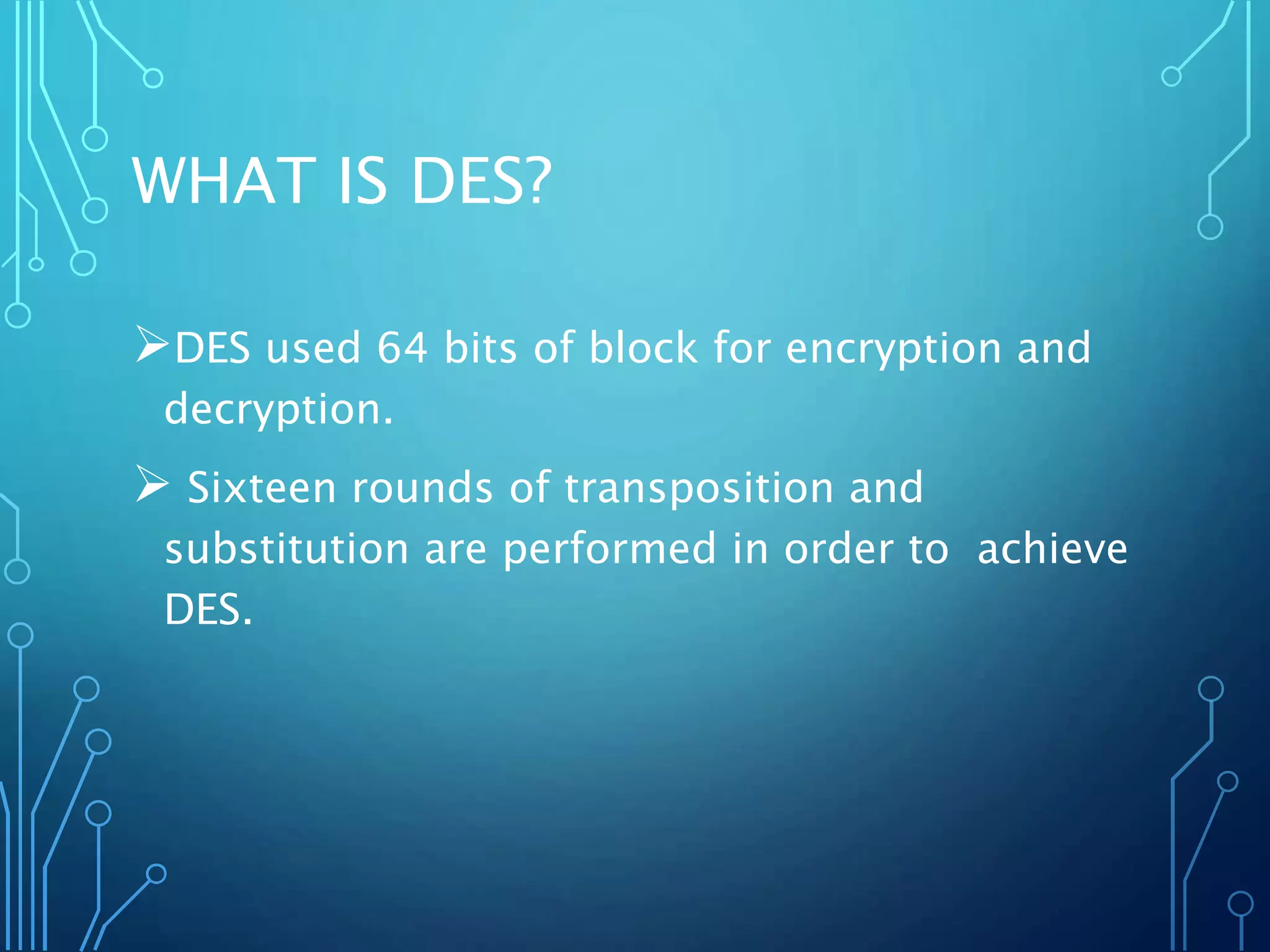 WHAT IS DES?

➢DES used 64 bits of block for encryption and decryption.

➢ Sixteen rounds of transposition and substitution are performed in order to achieve DES.